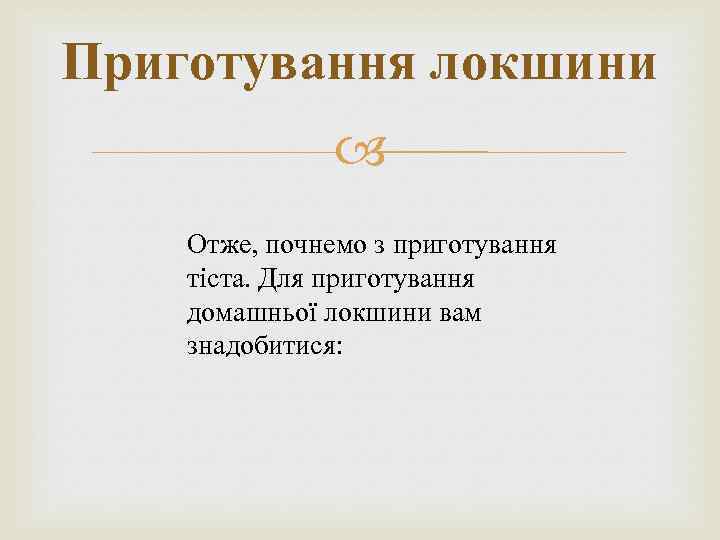 Приготування локшини

Отже, почнемо з приготування тіста. Для приготування домашньої локшини вам знадобитися: